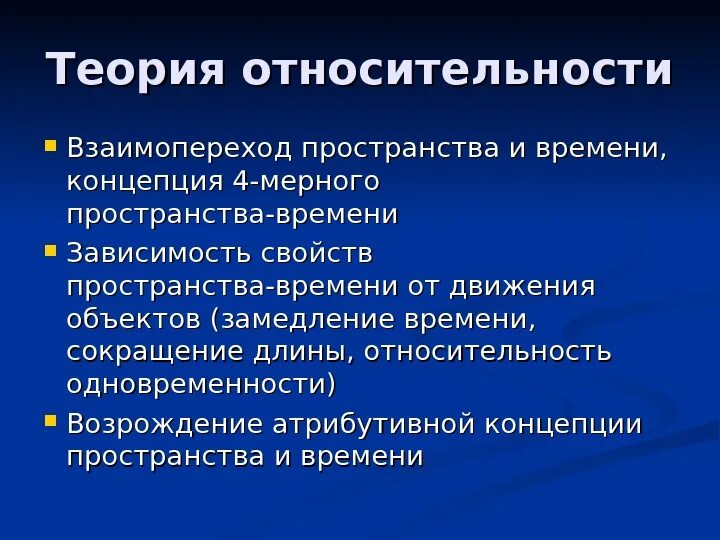 Теория относительности

- Взаимопереход пространства и времени, концепция 4-мерного пространства-времени
- Зависимость свойств пространства-времени от движения объектов (замедление времени, сокращение длины, относительность одновременности)
- Возрождение атрибутивной концепции пространства и времени